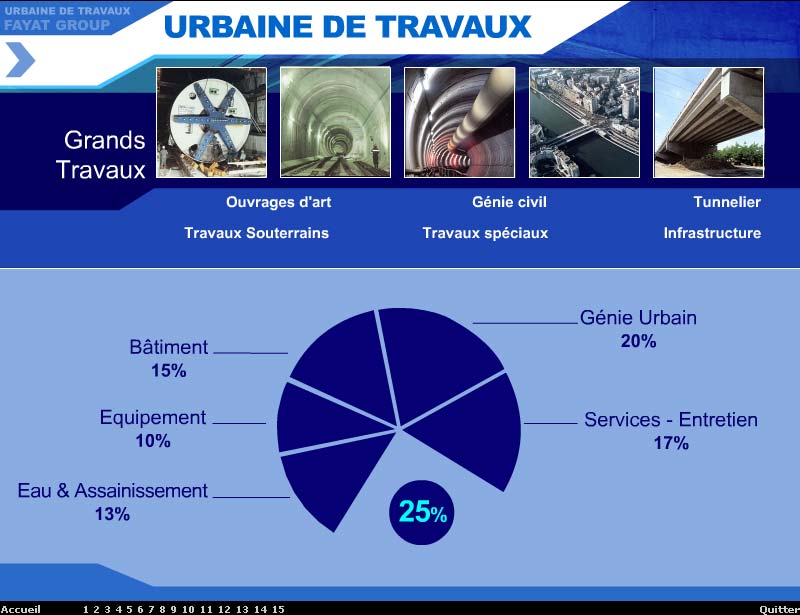 URBAINE DE TRAVAUX
FAYAT GROUP

URBAINE DE TRAVAUX

Grands Travaux

Ouvrages d'art
Génie civil
Tunnelier
Travaux Souterrains
Travaux spéciaux
Infrastructure

Bâtiment
15%

Equipement
10%

Eau & Assainissement
13%

Génie Urbain
20%

Services - Entretien
17%

25%

Accueil 1 2 3 4 5 6 7 8 9 10 11 12 13 14 15 Quitter